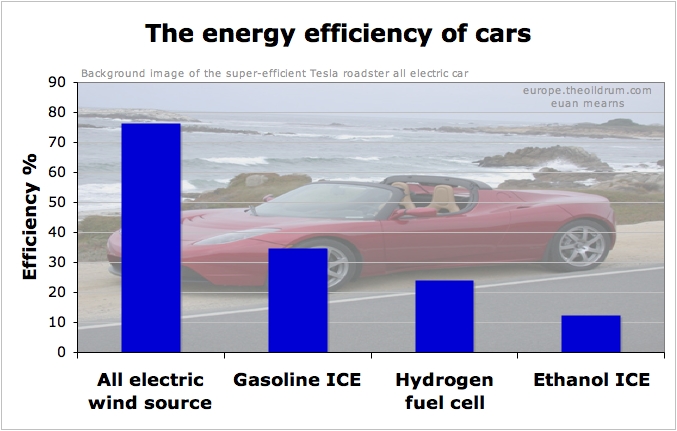 The energy efficiency of cars

Background image of the super-efficient Tesla roadster all electric car

europe.theoildrum.com
euan mearns

Efficiency %

90
80
70
60
50
40
30
20
10
0

All electric wind source

Gasoline ICE

Hydrogen fuel cell

Ethanol ICE